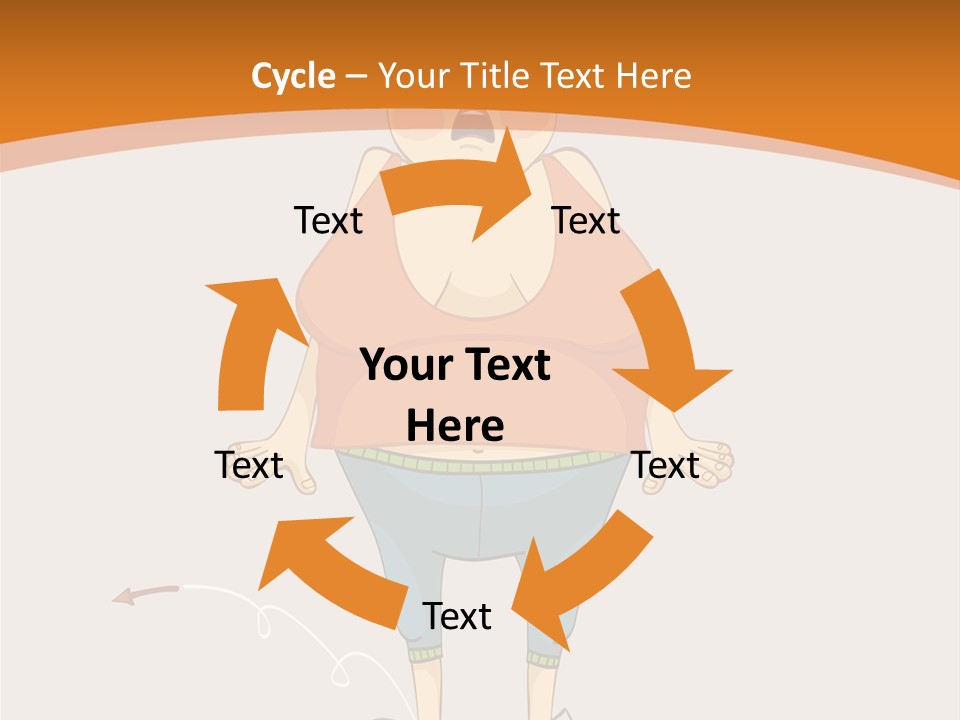 Cycle – Your Title Text Here

Text

Text

Your Text Here

Text

Text

Text